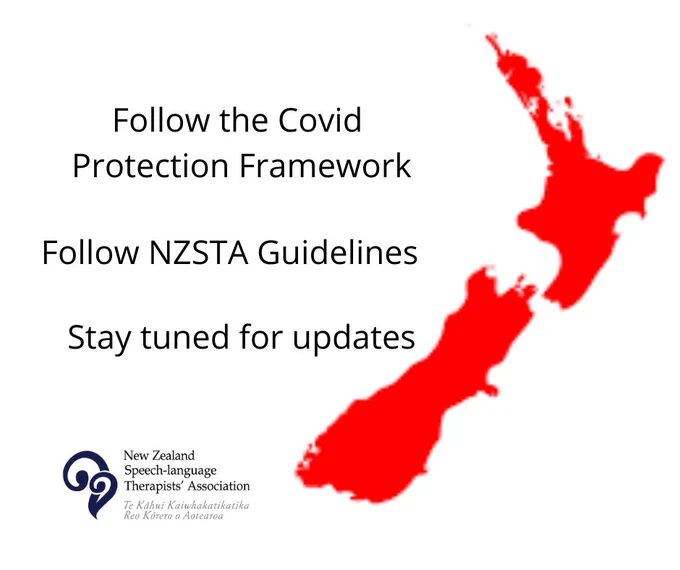 Follow the Covid Protection Framework

Follow NZSTA Guidelines

Stay tuned for updates

New Zealand Speech-language Therapists' Association
Te Kāhui Kaiwhakatikatika Reo Kōrero o Aotearoa